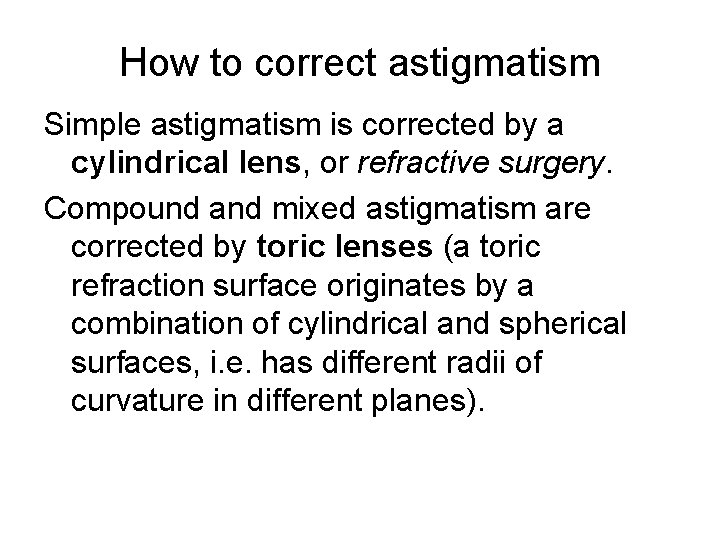 How to correct astigmatism

Simple astigmatism is corrected by a cylindrical lens, or refractive surgery.

Compound and mixed astigmatism are corrected by toric lenses (a toric refraction surface originates by a combination of cylindrical and spherical surfaces, i.e. has different radii of curvature in different planes).